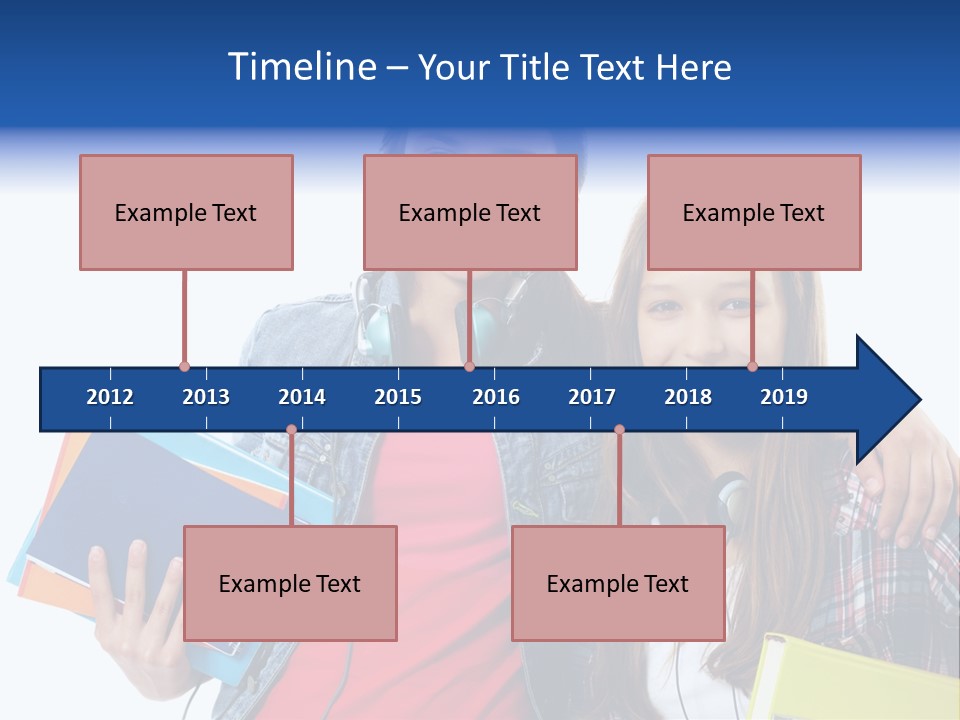 Timeline – Your Title Text Here

Example Text

Example Text

Example Text

2012 2013 2014 2015 2016 2017 2018 2019

Example Text

Example Text